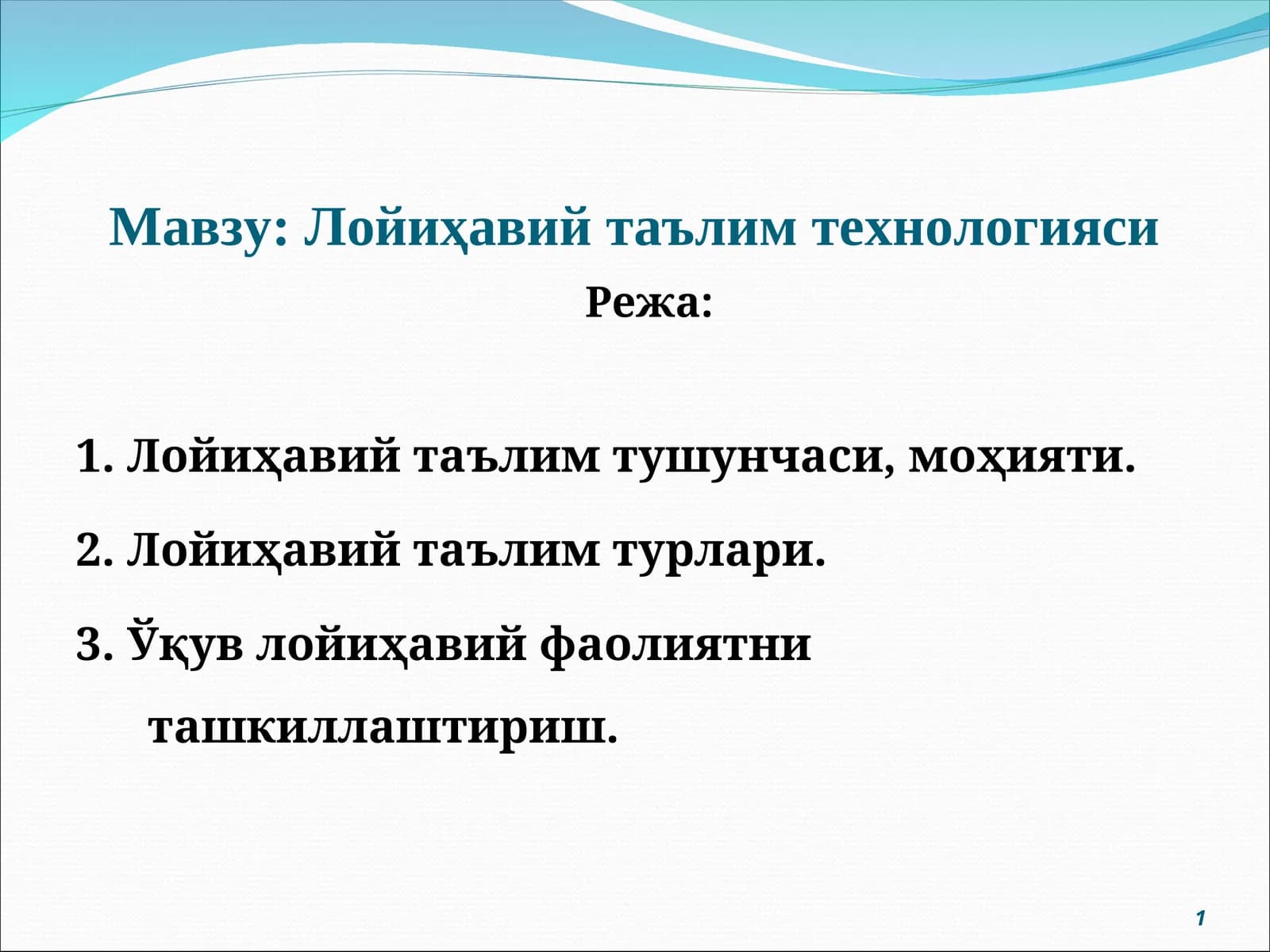 Мавзу: Лойиҳавий таълим технологияси

Режа:

1. Лойиҳавий таълим тушунчаси, моҳияти.

2. Лойиҳавий таълим турлари.

3. Ўқув лойиҳавий фаолиятни ташкиллаштириш.

1